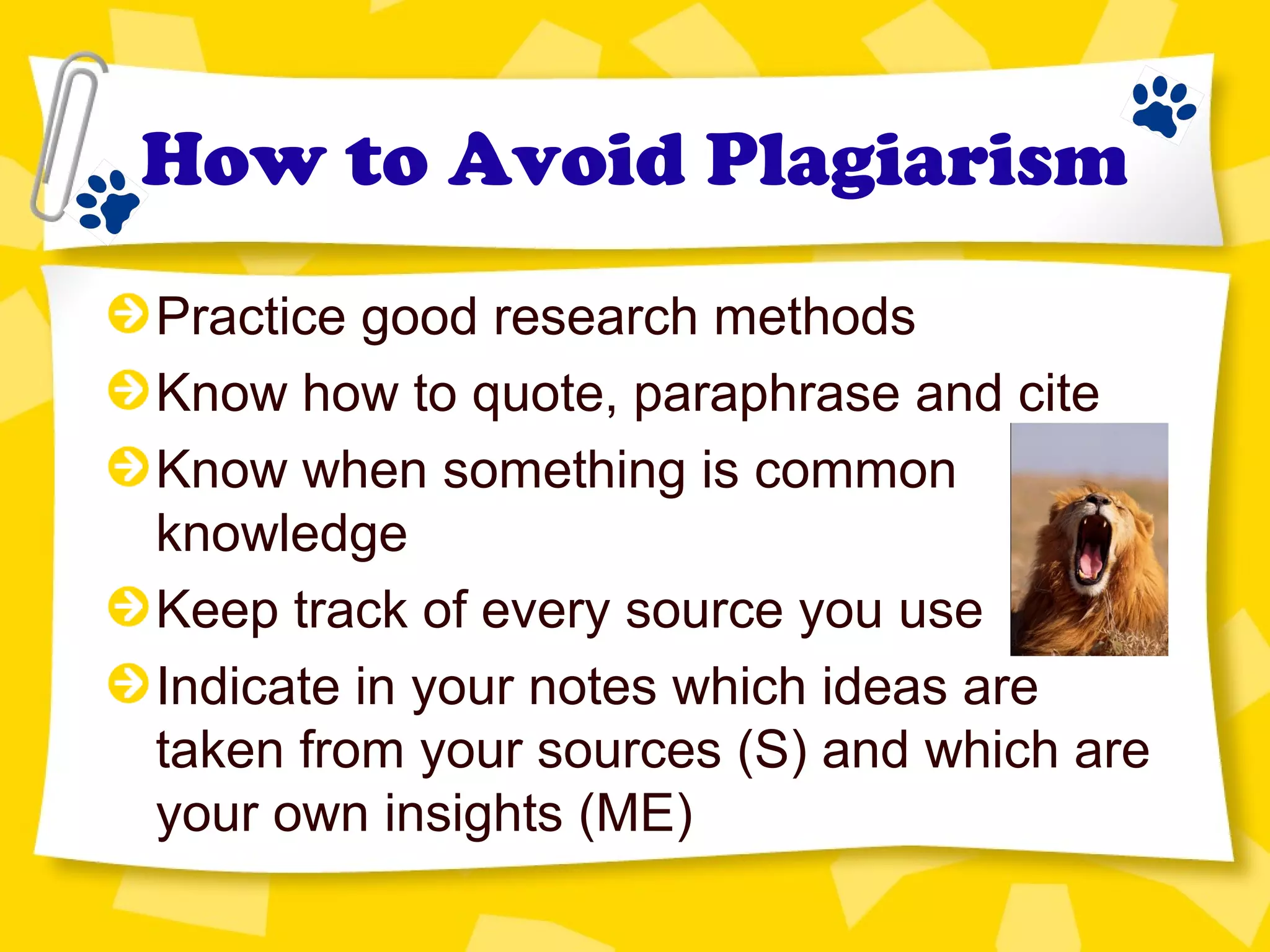 How to Avoid Plagiarism

Practice good research methods

Know how to quote, paraphrase and cite

Know when something is common knowledge

Keep track of every source you use

Indicate in your notes which ideas are taken from your sources (S) and which are your own insights (ME)